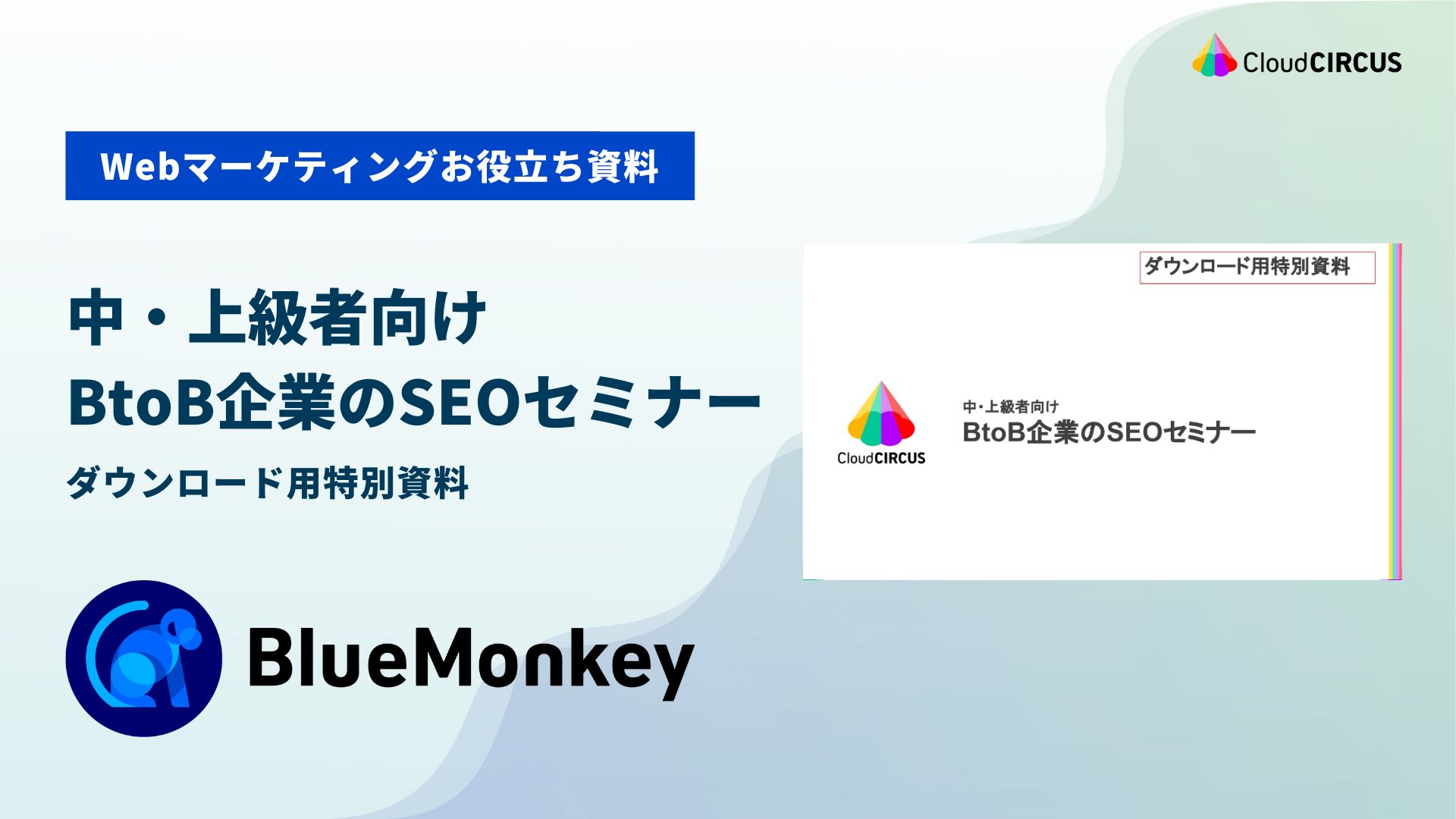 CloudCIRCUS

Webマーケティングお役立ち資料

中・上級者向け
BtoB企業のSEOセミナー
ダウンロード用特別資料

BlueMonkey

ダウンロード用特別資料

CloudCIRCUS

中・上級者向け
BtoB企業のSEOセミナー